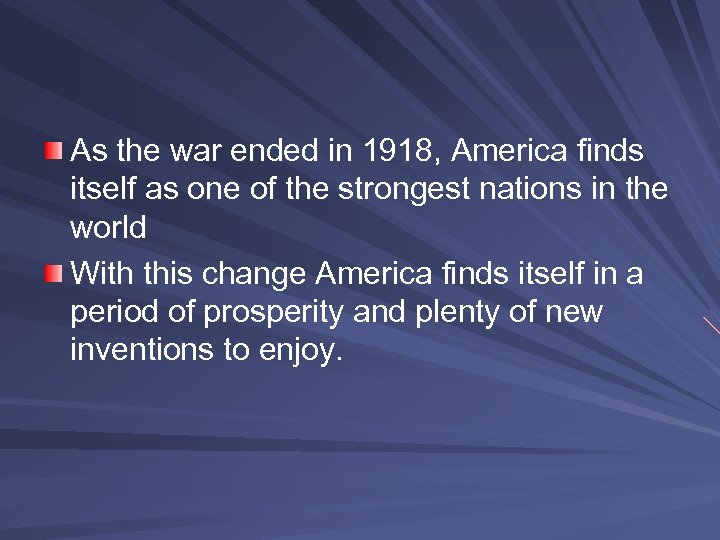 As the war ended in 1918, America finds itself as one of the strongest nations in the world

With this change America finds itself in a period of prosperity and plenty of new inventions to enjoy.